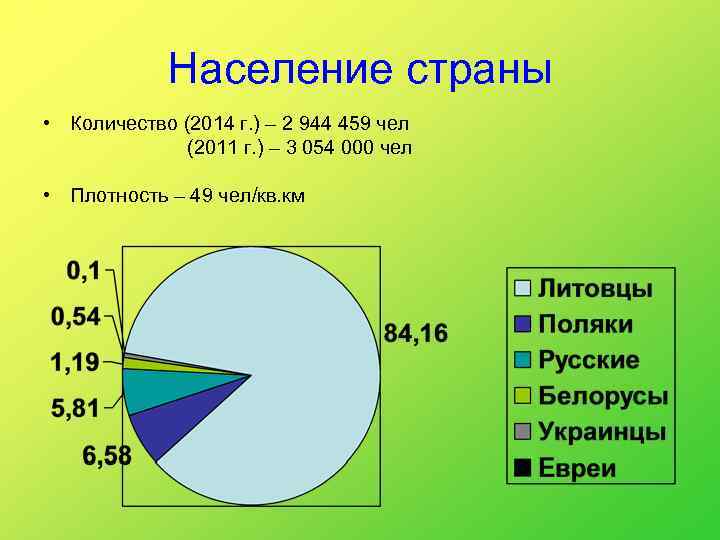 Население страны

• Количество (2014 г.) – 2 944 459 чел
(2011 г.) – 3 054 000 чел

• Плотность – 49 чел/кв.км

0,1
0,54
1,19
5,81
6,58
84,16

Литовцы
Поляки
Русские
Белорусы
Украинцы
Евреи